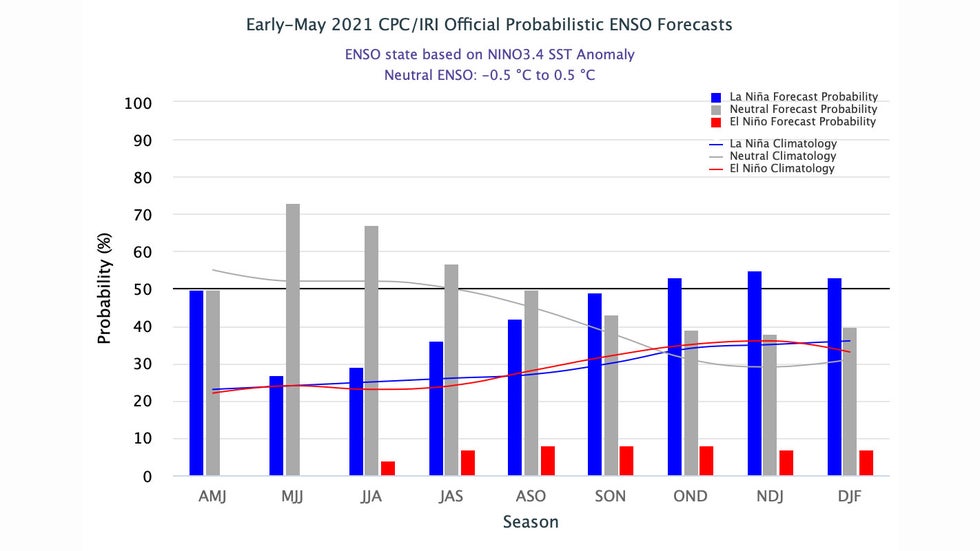 Early-May 2021 CPC/IRI Official Probabilistic ENSO Forecasts

ENSO state based on NINO3.4 SST Anomaly
Neutral ENSO: -0.5 °C to 0.5 °C

La Niña Forecast Probability
Neutral Forecast Probability
El Niño Forecast Probability
La Niña Climatology
Neutral Climatology
El Niño Climatology

Probability (%)

100
90
80
70
60
50
40
30
20
10
0

AMJ MJJ JJA JAS ASO SON OND NDJ DJF

Season